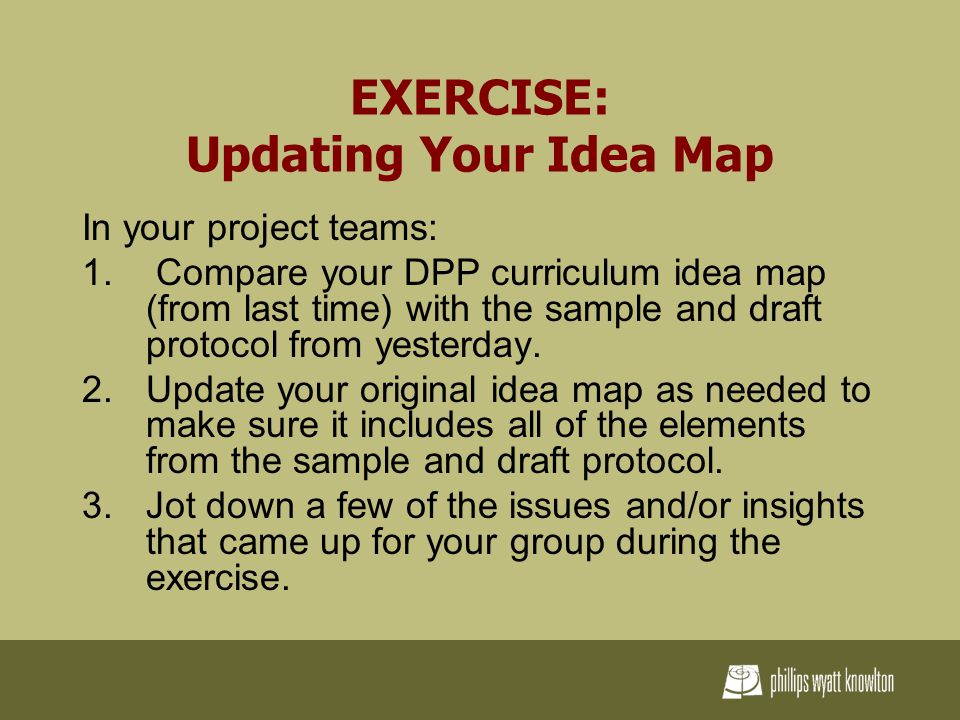 EXERCISE:
Updating Your Idea Map

In your project teams:
1. Compare your DPP curriculum idea map (from last time) with the sample and draft protocol from yesterday.
2. Update your original idea map as needed to make sure it includes all of the elements from the sample and draft protocol.
3. Jot down a few of the issues and/or insights that came up for your group during the exercise.

phillips wyatt knowlton